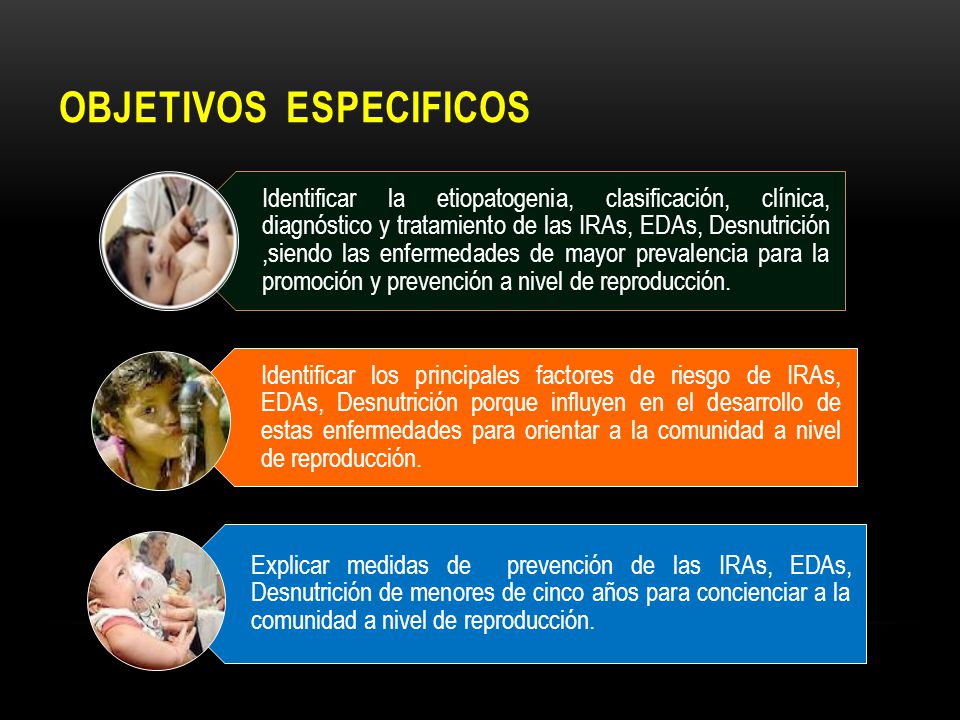 OBJETIVOS ESPECIFICOS

Identificar la etiopatogenia, clasificación, clínica, diagnóstico y tratamiento de las IRAs, EDAs, Desnutrición ,siendo las enfermedades de mayor prevalencia para la promoción y prevención a nivel de reproducción.

Identificar los principales factores de riesgo de IRAs, EDAs, Desnutrición porque influyen en el desarrollo de estas enfermedades para orientar a la comunidad a nivel de reproducción.

Explicar medidas de prevención de las IRAs, EDAs, Desnutrición de menores de cinco años para concienciar a la comunidad a nivel de reproducción.